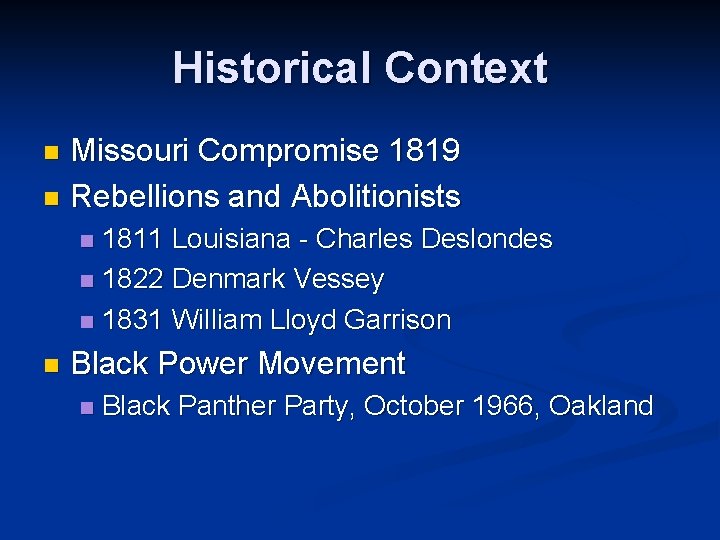 Historical Context

- Missouri Compromise 1819
- Rebellions and Abolitionists
  - 1811 Louisiana - Charles Deslondes
  - 1822 Denmark Vessey
  - 1831 William Lloyd Garrison
- Black Power Movement
  - Black Panther Party, October 1966, Oakland